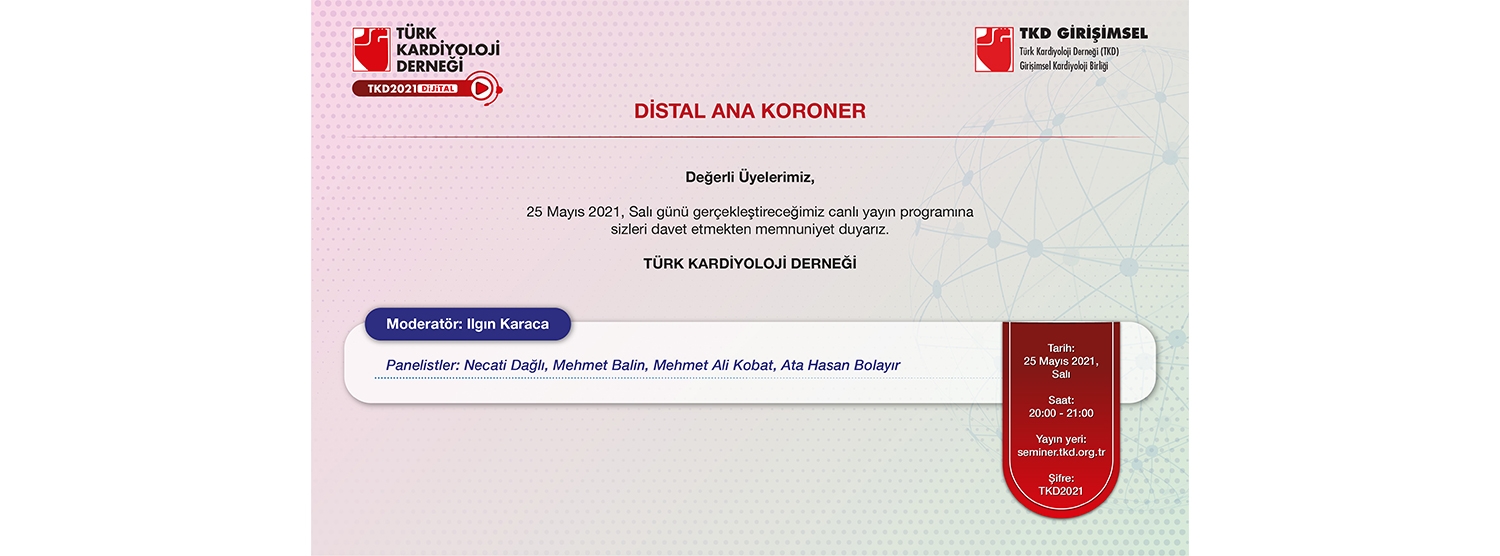 TÜRK KARDİYOLOJİ DERNEĞİ
TKD2021 DİJİTAL

TKD GİRİŞİMSEL
Türk Kardiyoloji Derneği (TKD)
Girişimsel Kardiyoloji Birliği

DİSTAL ANA KORONER

Değerli Üyelerimiz,

25 Mayıs 2021, Salı günü gerçekleştireceğimiz canlı yayın programına sizleri davet etmekten memnuniyet duyarız.

TÜRK KARDİYOLOJİ DERNEĞİ

Moderatör: Ilgın Karaca

Panelistler: Necati Dağlı, Mehmet Balin, Mehmet Ali Kobat, Ata Hasan Bolayır

Tarih:
25 Mayıs 2021,
Salı

Saat:
20:00 - 21:00

Yayın yeri:
seminer.tkd.org.tr

Şifre:
TKD2021